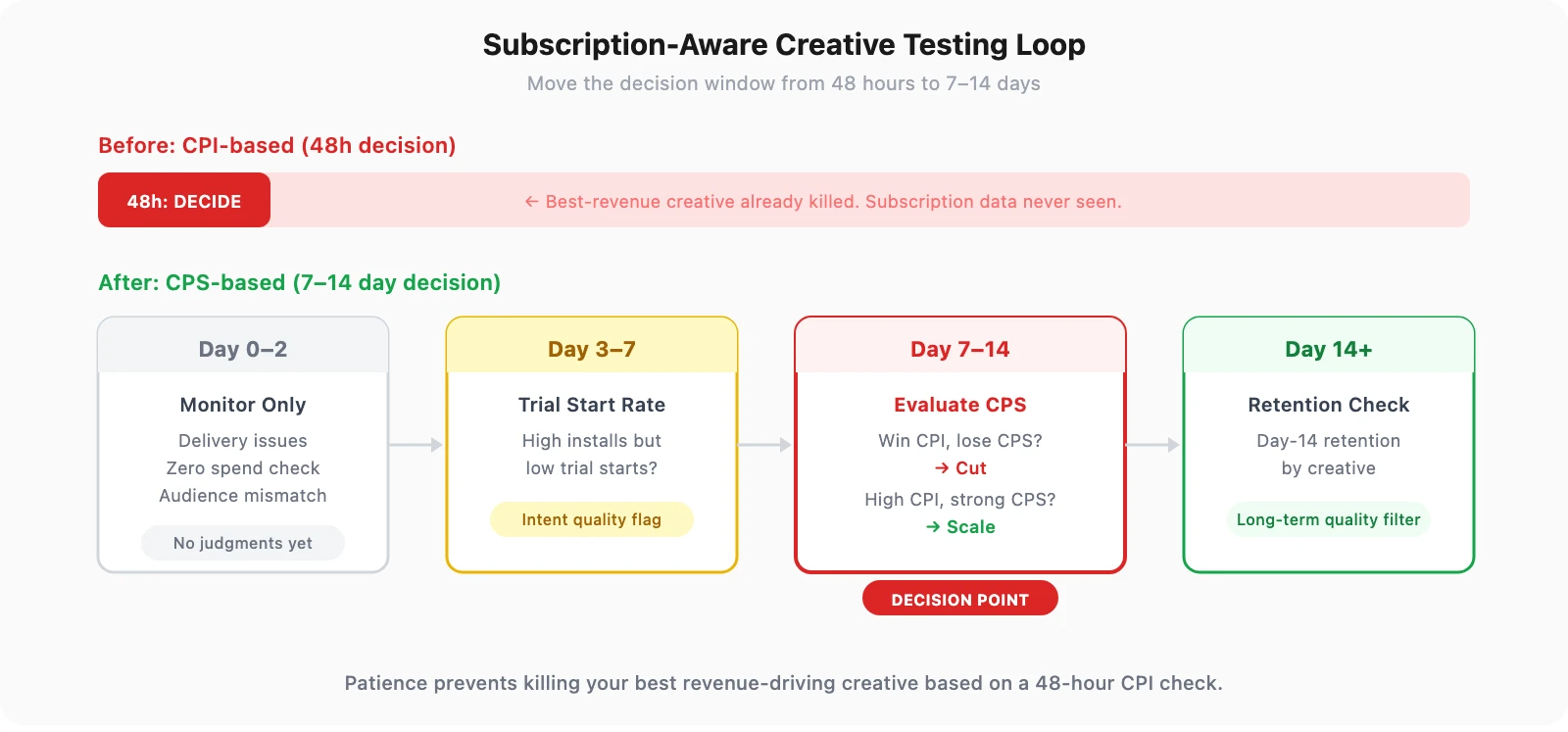 Subscription-Aware Creative Testing Loop

Move the decision window from 48 hours to 7–14 days

Before: CPI-based (48h decision)

48h: DECIDE

← Best-revenue creative already killed. Subscription data never seen.

After: CPS-based (7–14 day decision)

Day 0–2

Monitor Only

Delivery issues
Zero spend check
Audience mismatch

No judgments yet

Day 3–7

Trial Start Rate

High installs but low trial starts?

Intent quality flag

Day 7–14

Evaluate CPS

Win CPI, lose CPS?
→ Cut

High CPI, strong CPS?
→ Scale

DECISION POINT

Day 14+

Retention Check

Day-14 retention by creative

Long-term quality filter

Patience prevents killing your best revenue-driving creative based on a 48-hour CPI check.